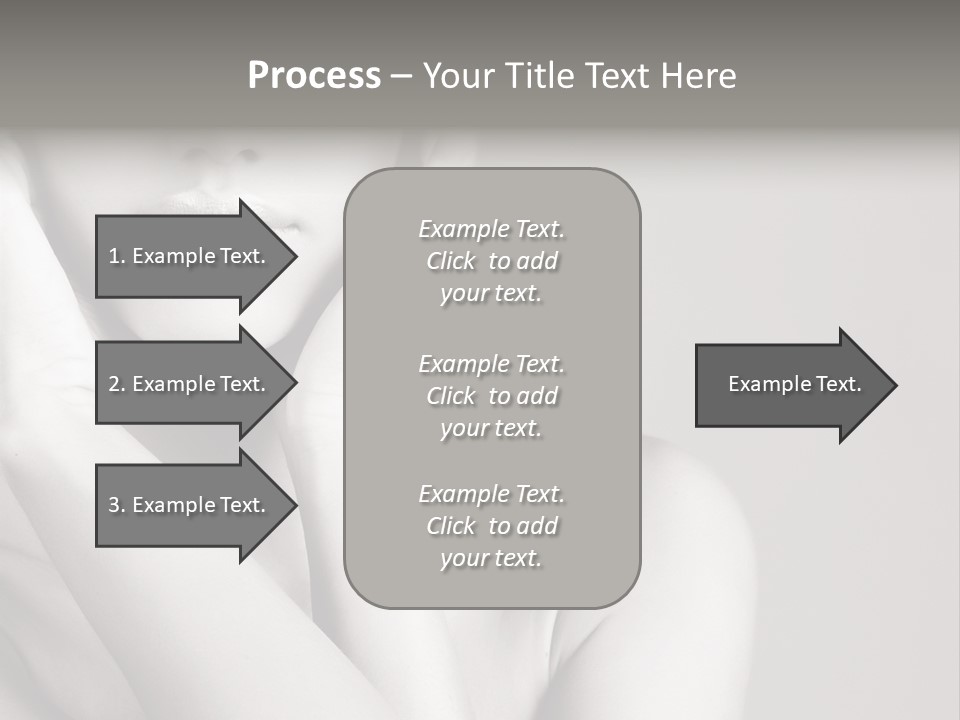 Process – Your Title Text Here

1. Example Text.

2. Example Text.

3. Example Text.

Example Text. Click to add your text.

Example Text. Click to add your text.

Example Text. Click to add your text.

Example Text.